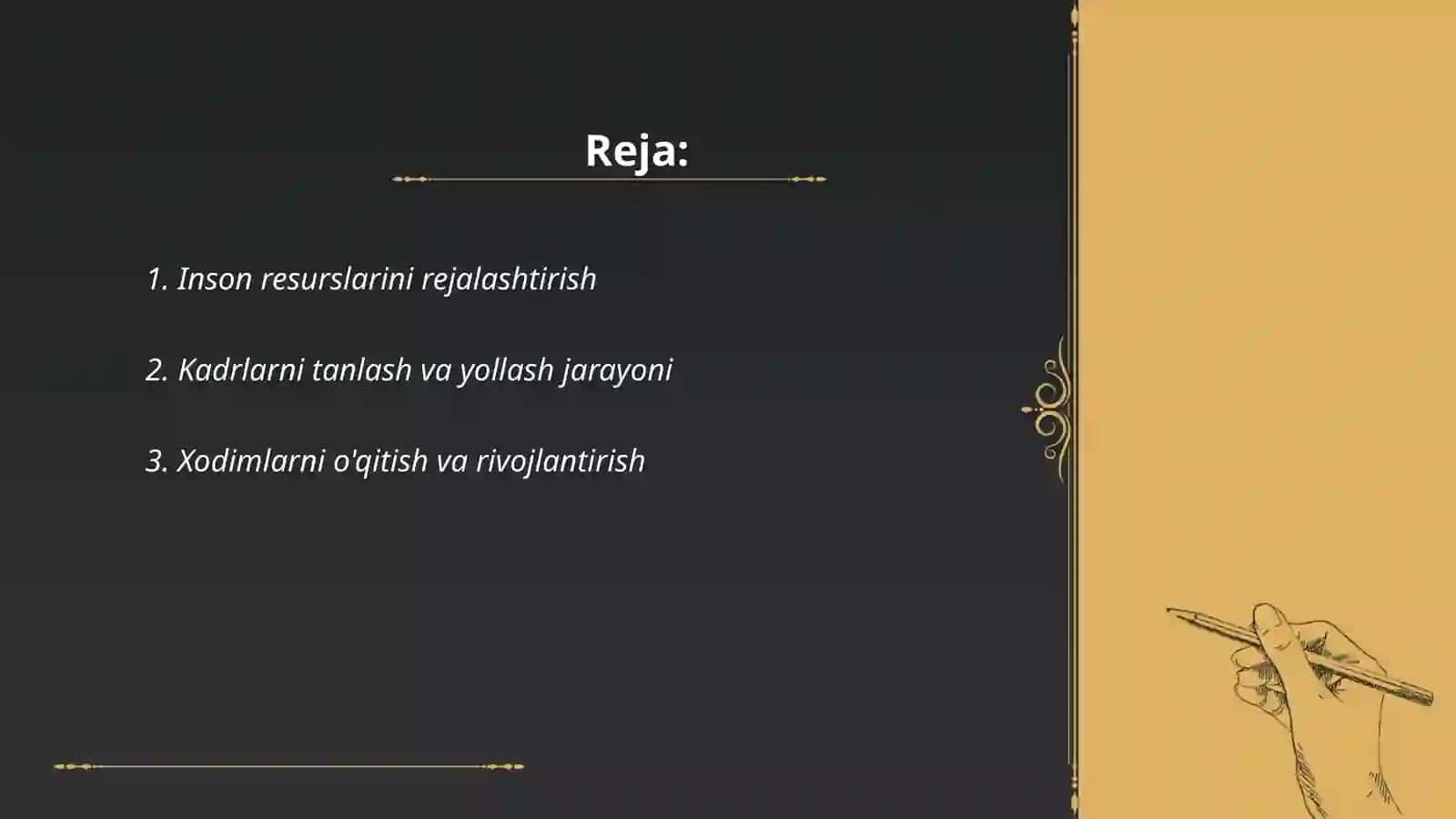 Reja:

1. Inson resurslarini rejalashtirish

2. Kadrlarni tanlash va yollash jarayoni

3. Xodimlarni o'qitish va rivojlantirish